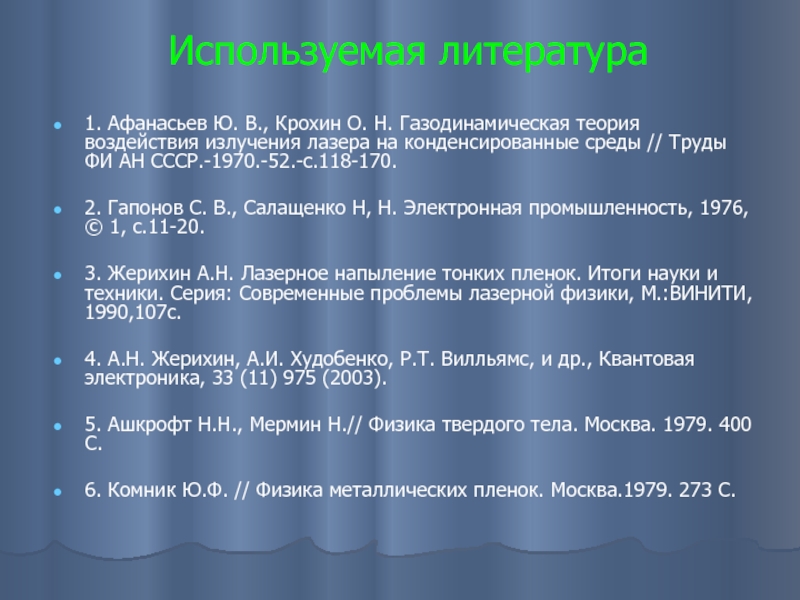 Используемая литература

1. Афанасьев Ю. В., Крохин О. Н. Газодинамическая теория воздействия излучения лазера на конденсированные среды // Труды ФИ АН СССР.-1970.-52.-с.118-170.

2. Гапонов С. В., Салащенко Н, Н. Электронная промышленность, 1976, © 1, с.11-20.

3. Жерихин А.Н. Лазерное напыление тонких пленок. Итоги науки и техники. Серия: Современные проблемы лазерной физики, М.:ВИНИТИ, 1990,107с.

4. А.Н. Жерихин, А.И. Худобенко, Р.Т. Вилльямс, и др., Квантовая электроника, 33 (11) 975 (2003).

5. Ашкрофт Н.Н., Мермин Н.// Физика твердого тела. Москва. 1979. 400 С.

6. Комник Ю.Ф. // Физика металлических пленок. Москва.1979. 273 С.